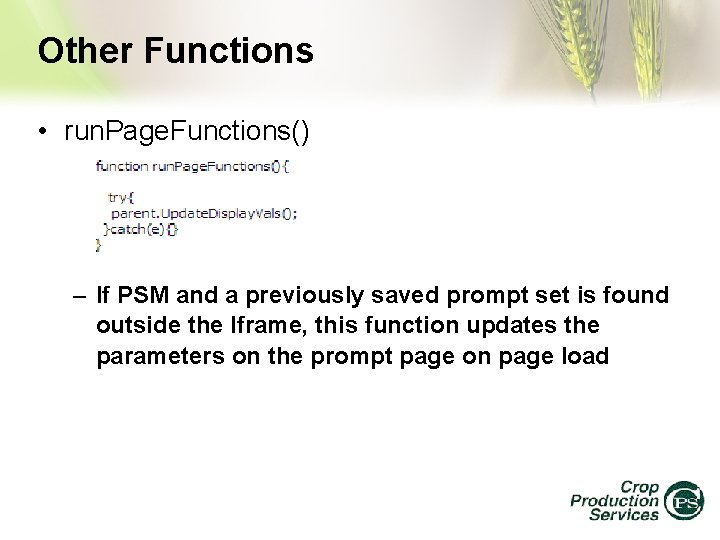 Other Functions

• runPageFunctions()

function runPageFunctions(){

try{
parent.UpdateDisplayVals();
}catch(e){}
}

– If PSM and a previously saved prompt set is found outside the Iframe, this function updates the parameters on the prompt page on page load

Crop Production Services CPS